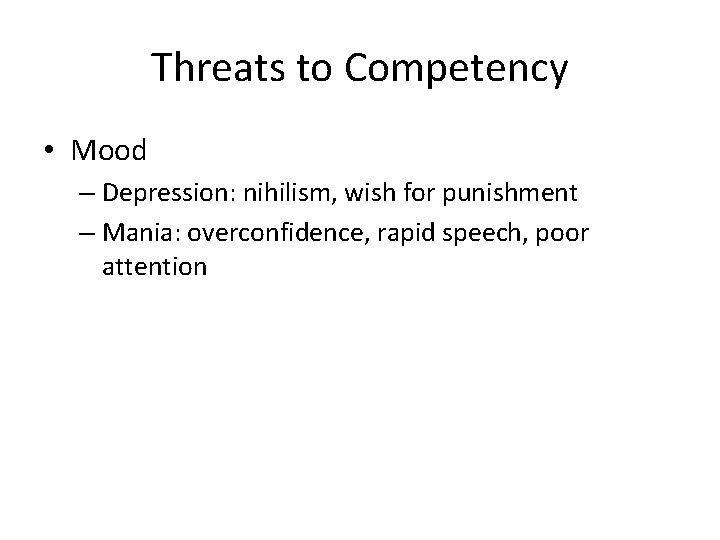 Threats to Competency

• Mood
– Depression: nihilism, wish for punishment
– Mania: overconfidence, rapid speech, poor attention